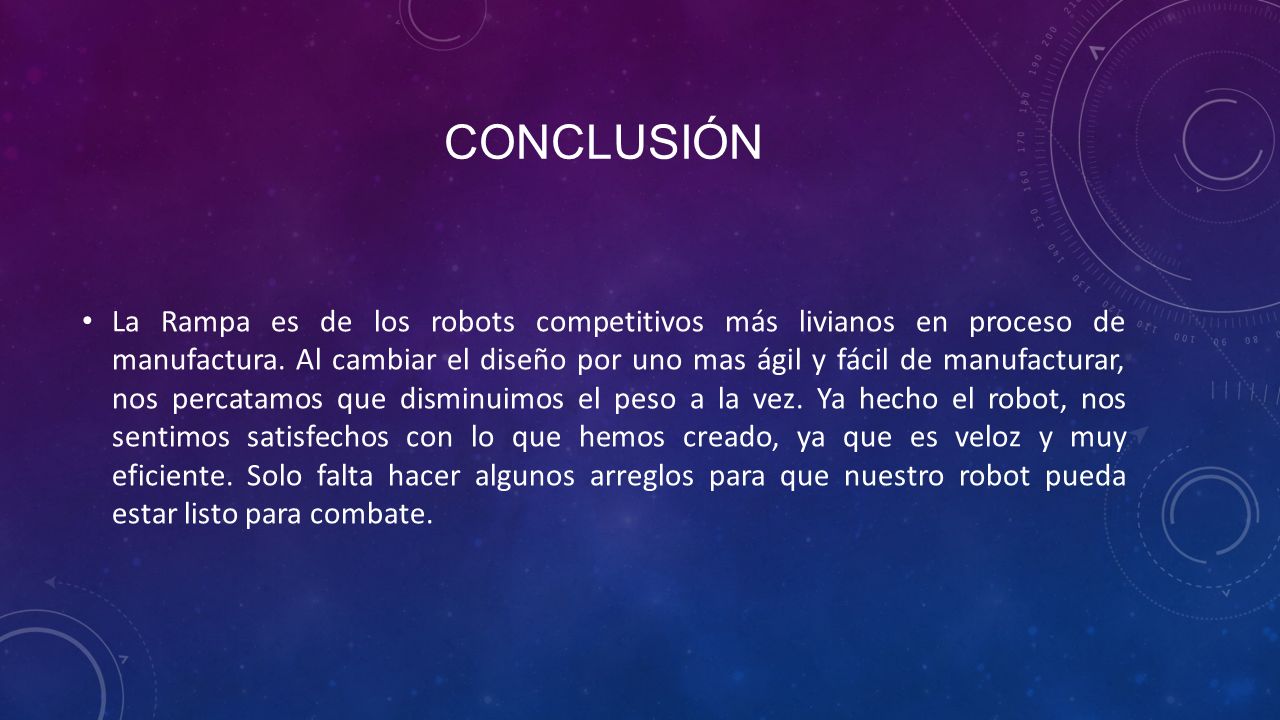 CONCLUSIÓN

• La Rampa es de los robots competitivos más livianos en proceso de manufactura. Al cambiar el diseño por uno mas ágil y fácil de manufacturar, nos percatamos que disminuimos el peso a la vez. Ya hecho el robot, nos sentimos satisfechos con lo que hemos creado, ya que es veloz y muy eficiente. Solo falta hacer algunos arreglos para que nuestro robot pueda estar listo para combate.